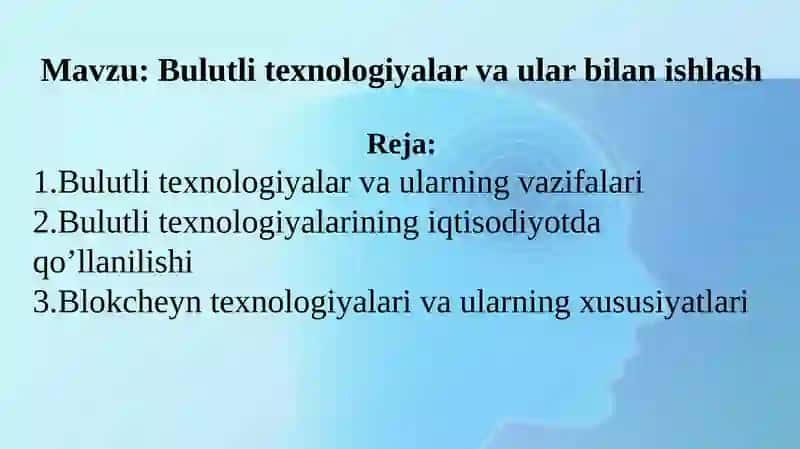 Mavzu: Bulutli texnologiyalar va ular bilan ishlash

Reja:
1.Bulutli texnologiyalar va ularning vazifalari
2.Bulutli texnologiyalarining iqtisodiyotda qo’llanilishi
3.Blokcheyn texnologiyalari va ularning xususiyatlari